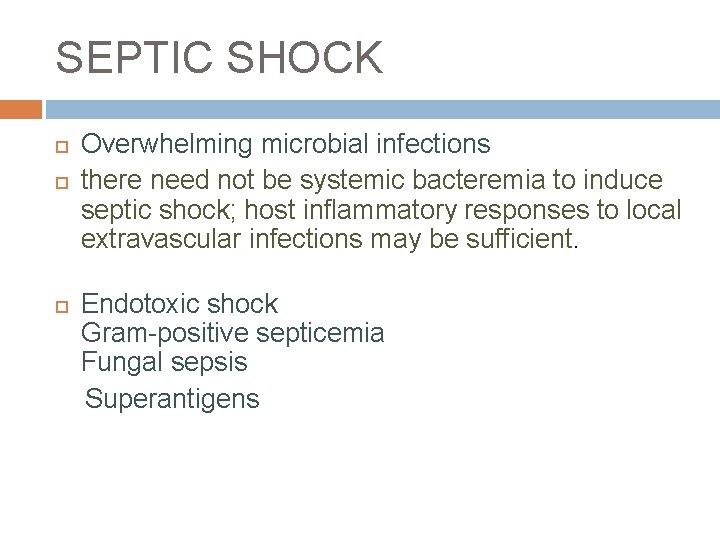 SEPTIC SHOCK

Overwhelming microbial infections

there need not be systemic bacteremia to induce septic shock; host inflammatory responses to local extravascular infections may be sufficient.

Endotoxic shock
Gram-positive septicemia
Fungal sepsis
Superantigens